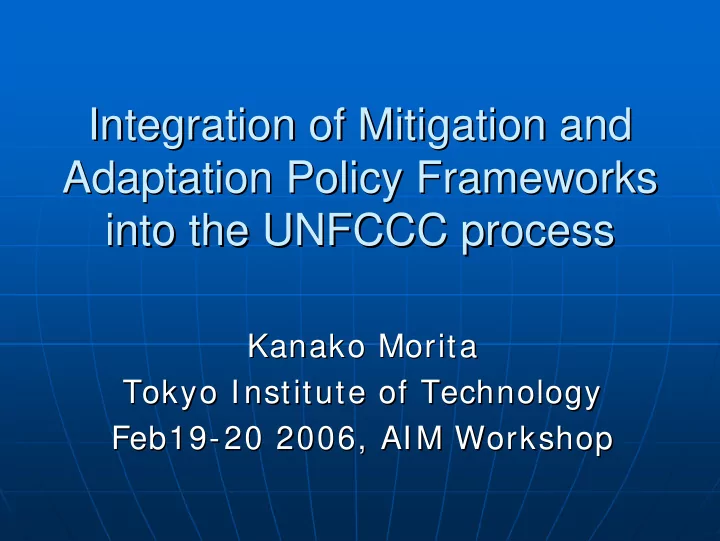 Integration of Mitigation and Adaptation Policy Frameworks into the UNFCCC process

Kanako Morita
Tokyo Institute of Technology
Feb19-20 2006, AIM Workshop